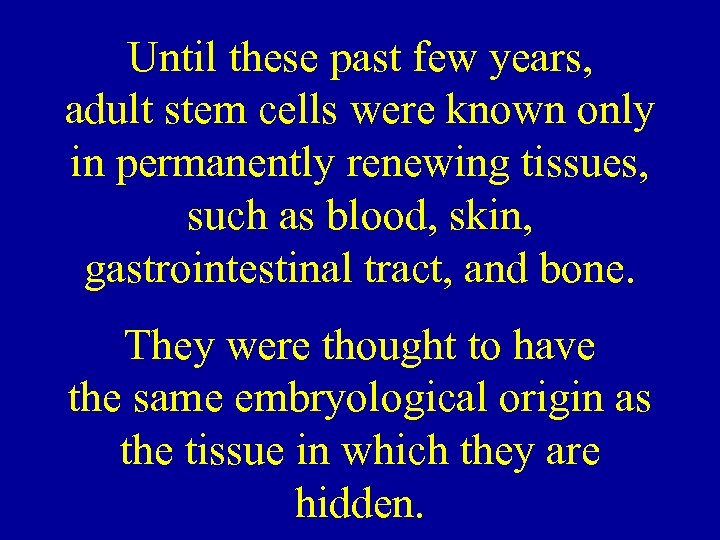 Until these past few years, adult stem cells were known only in permanently renewing tissues, such as blood, skin, gastrointestinal tract, and bone.

They were thought to have the same embryological origin as the tissue in which they are hidden.